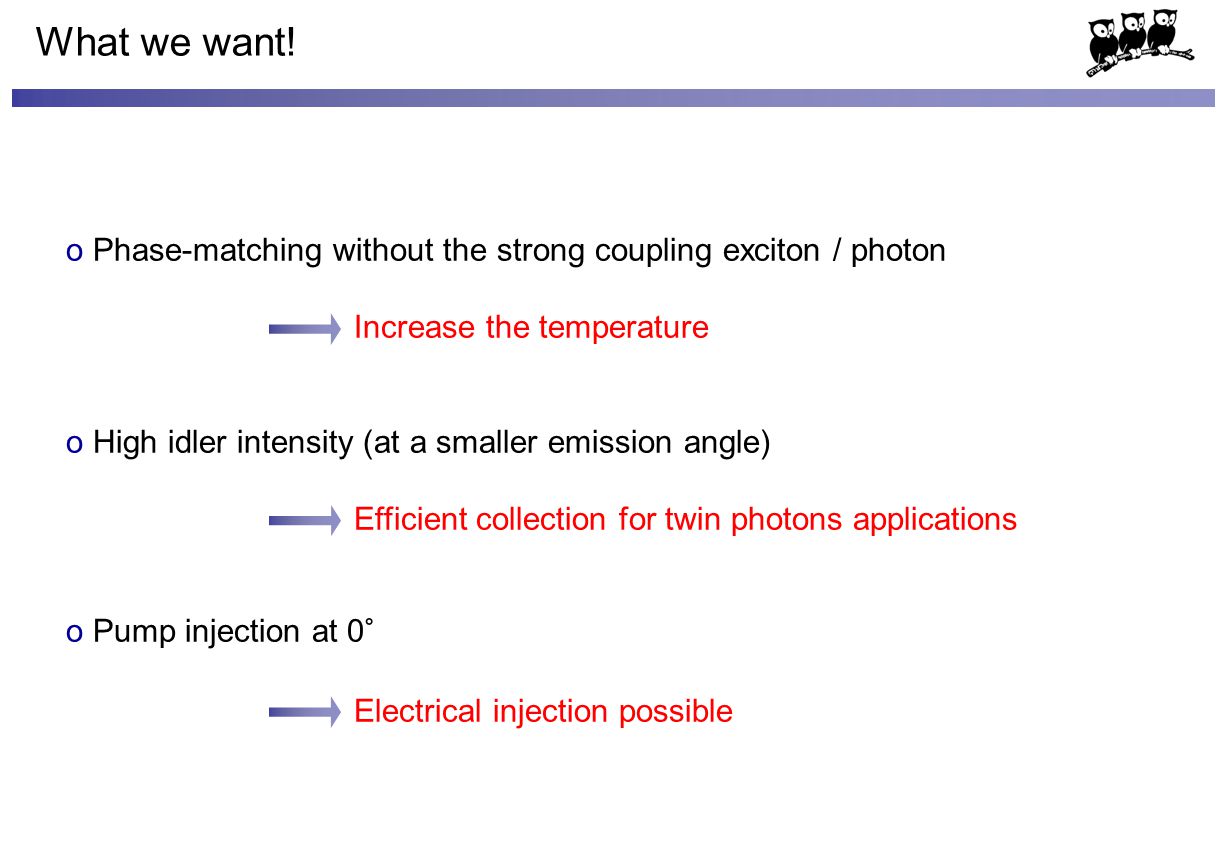 What we want!

o Phase-matching without the strong coupling exciton / photon

Increase the temperature

o High idler intensity (at a smaller emission angle)

Efficient collection for twin photons applications

o Pump injection at 0°

Electrical injection possible